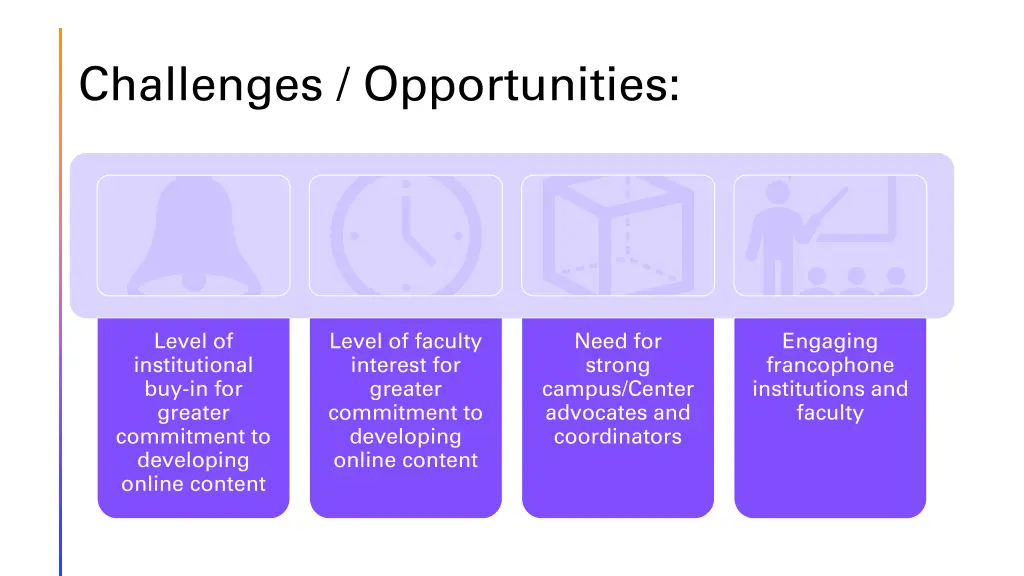 Challenges / Opportunities:

Level of institutional buy-in for greater commitment to developing online content

Level of faculty interest for greater commitment to developing online content

Need for strong campus/Center advocates and coordinators

Engaging francophone institutions and faculty